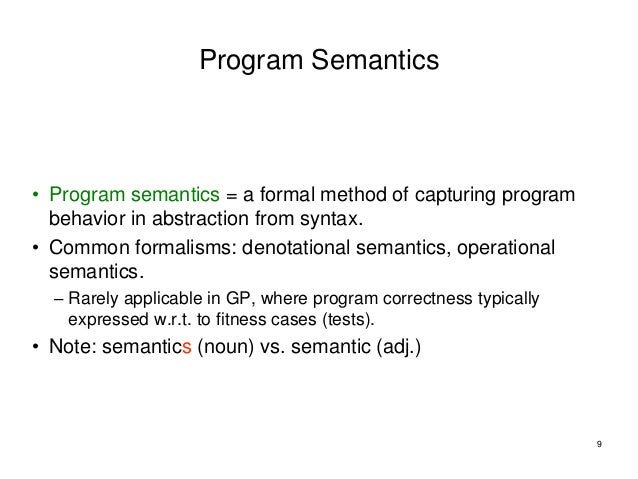 Program Semantics

• Program semantics = a formal method of capturing program behavior in abstraction from syntax.

• Common formalisms: denotational semantics, operational semantics.

– Rarely applicable in GP, where program correctness typically expressed w.r.t. to fitness cases (tests).

• Note: semantics (noun) vs. semantic (adj.)

9